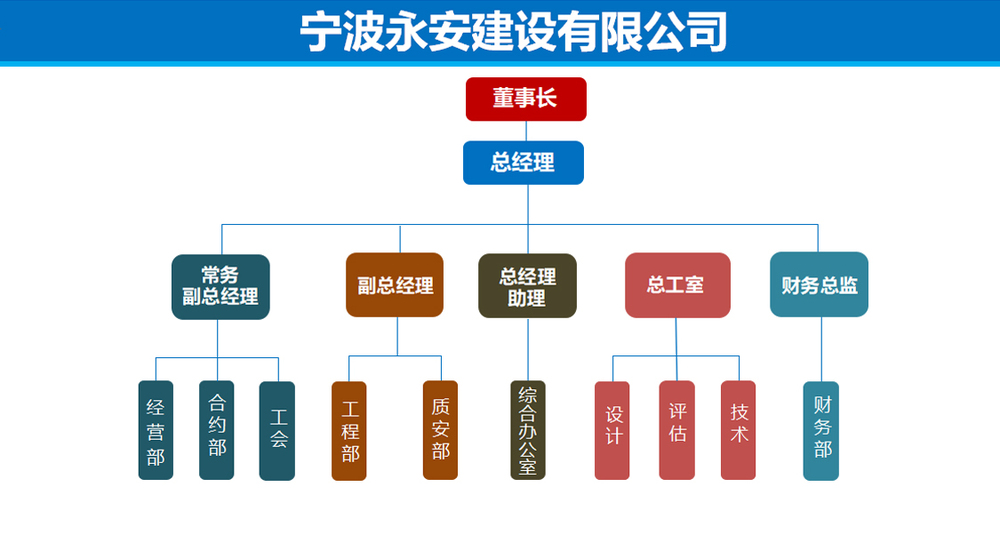 宁波永安建设有限公司

董事长

总经理

常务副总经理

副总经理

总经理助理

总工室

财务总监

经营部

合约部

工会

工程部

质安部

综合办公室

设计

评估

技术

财务部